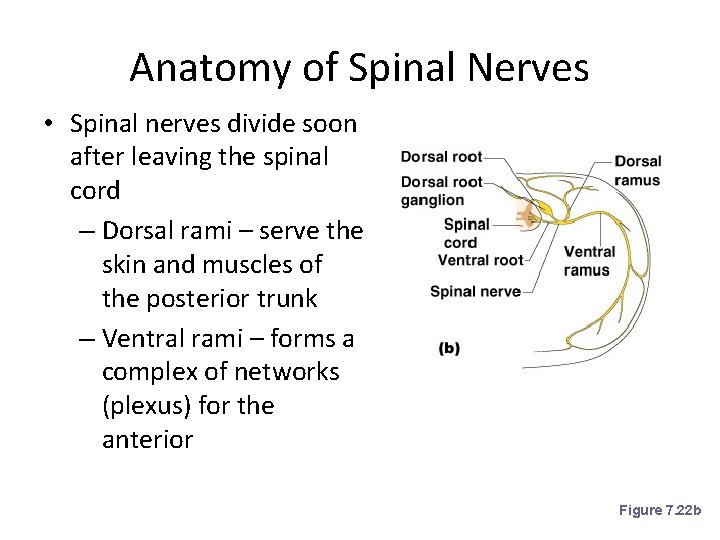 Anatomy of Spinal Nerves

• Spinal nerves divide soon after leaving the spinal cord

– Dorsal rami – serve the skin and muscles of the posterior trunk

– Ventral rami – forms a complex of networks (plexus) for the anterior

Dorsal root
Dorsal root ganglion
Spinal cord
Ventral root
Spinal nerve
Dorsal ramus
Ventral ramus
(b)

Figure 7.22b